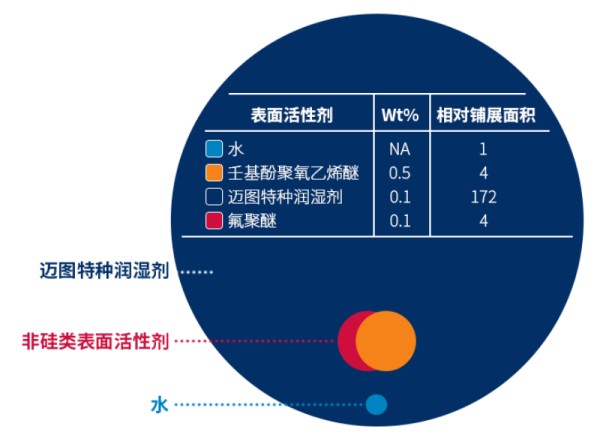 | 表面活性剂 | Wt% | 相对铺展面积 |
|---|---|---|
| 水 | NA | 1 |
| 壬基酚聚氧乙烯醚 | 0.5 | 4 |
| 迈图特种润湿剂 | 0.1 | 172 |
| 氟聚醚 | 0.1 | 4 |

迈图特种润湿剂

非硅类表面活性剂

水